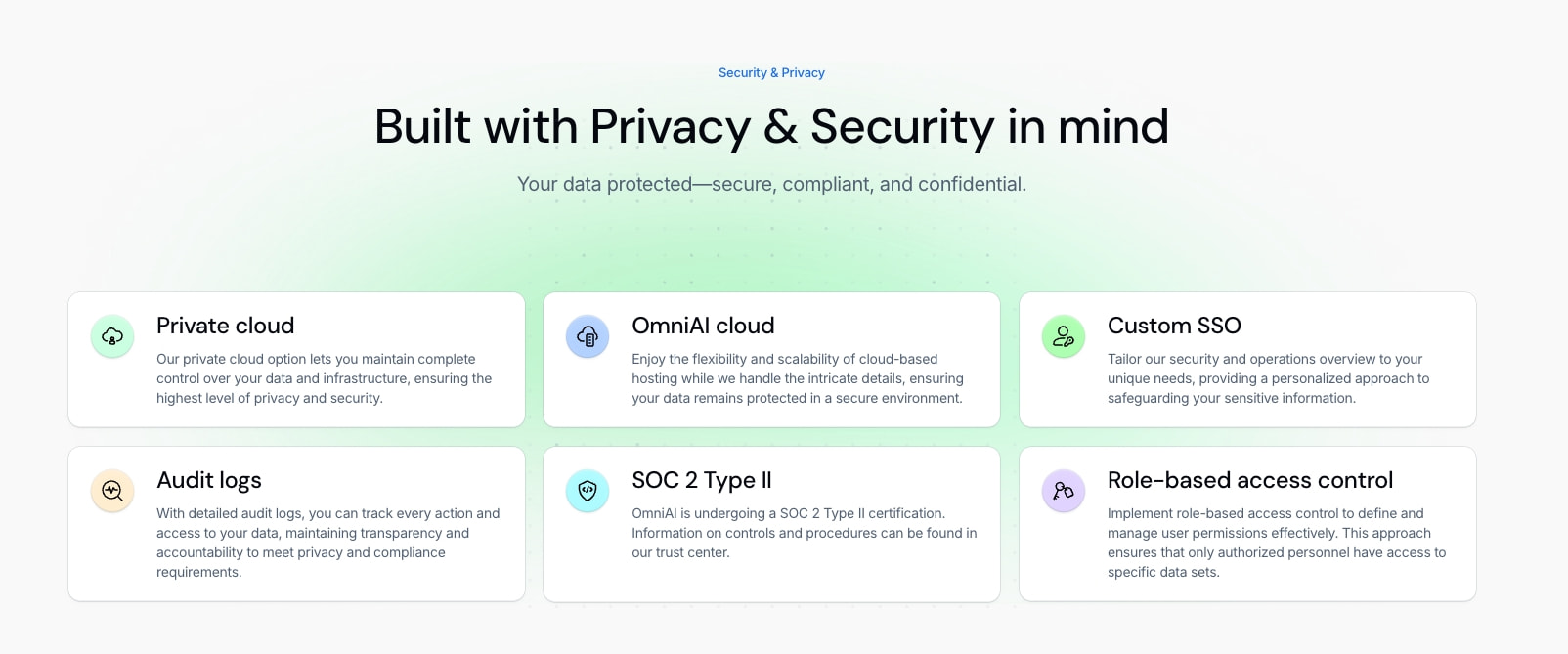 Security & Privacy

Built with Privacy & Security in mind

Your data protected—secure, compliant, and confidential.

Private cloud

Our private cloud option lets you maintain complete control over your data and infrastructure, ensuring the highest level of privacy and security.

OmniAI cloud

Enjoy the flexibility and scalability of cloud-based hosting while we handle the intricate details, ensuring your data remains protected in a secure environment.

Custom SSO

Tailor our security and operations overview to your unique needs, providing a personalized approach to safeguarding your sensitive information.

Audit logs

With detailed audit logs, you can track every action and access to your data, maintaining transparency and accountability to meet privacy and compliance requirements.

SOC 2 Type II

OmniAI is undergoing a SOC 2 Type II certification. Information on controls and procedures can be found in our trust center.

Role-based access control

Implement role-based access control to define and manage user permissions effectively. This approach ensures that only authorized personnel have access to specific data sets.